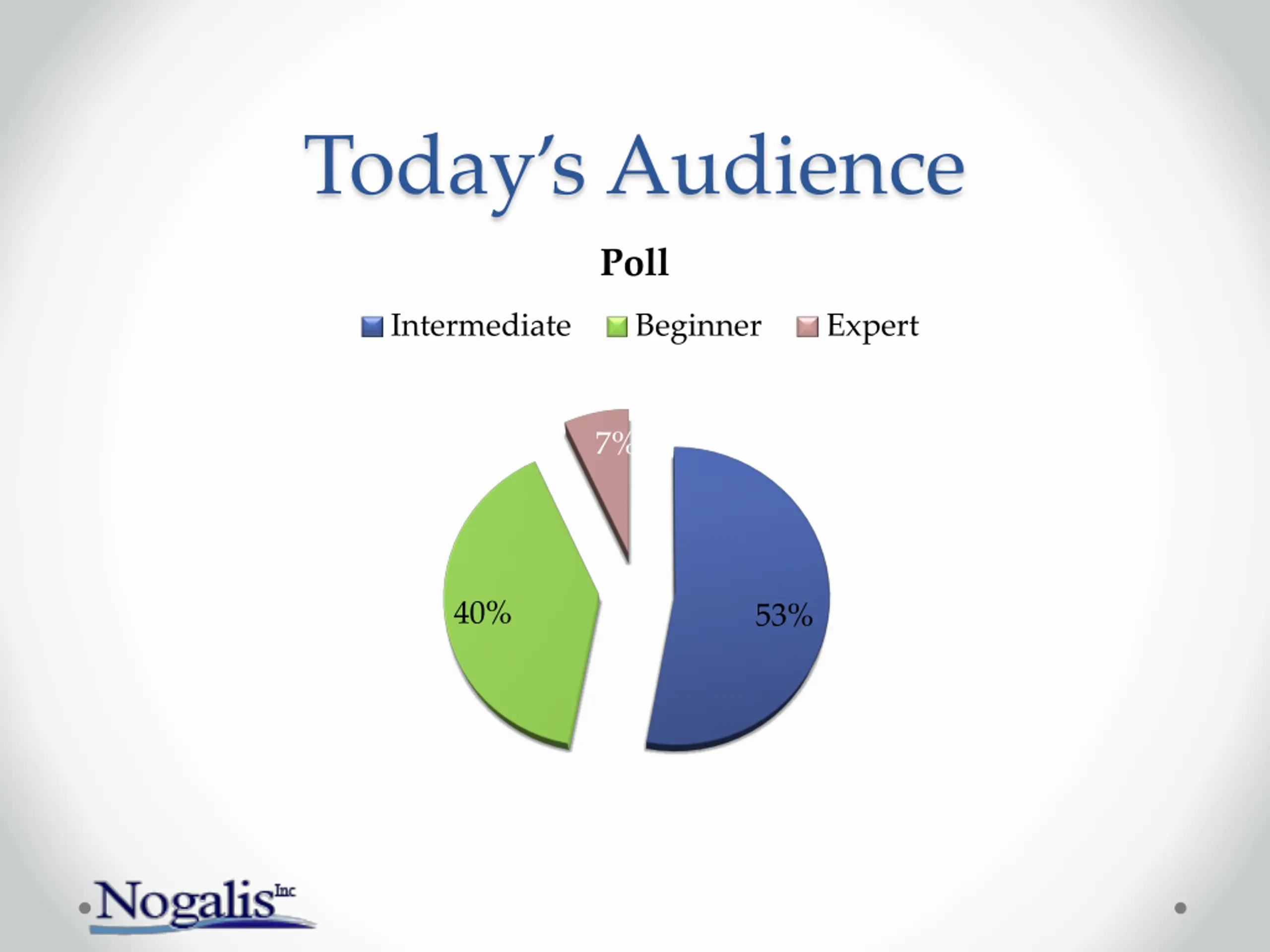 Today's Audience

Poll

Intermediate Beginner Expert

7%

40%

53%

Nogalis Inc